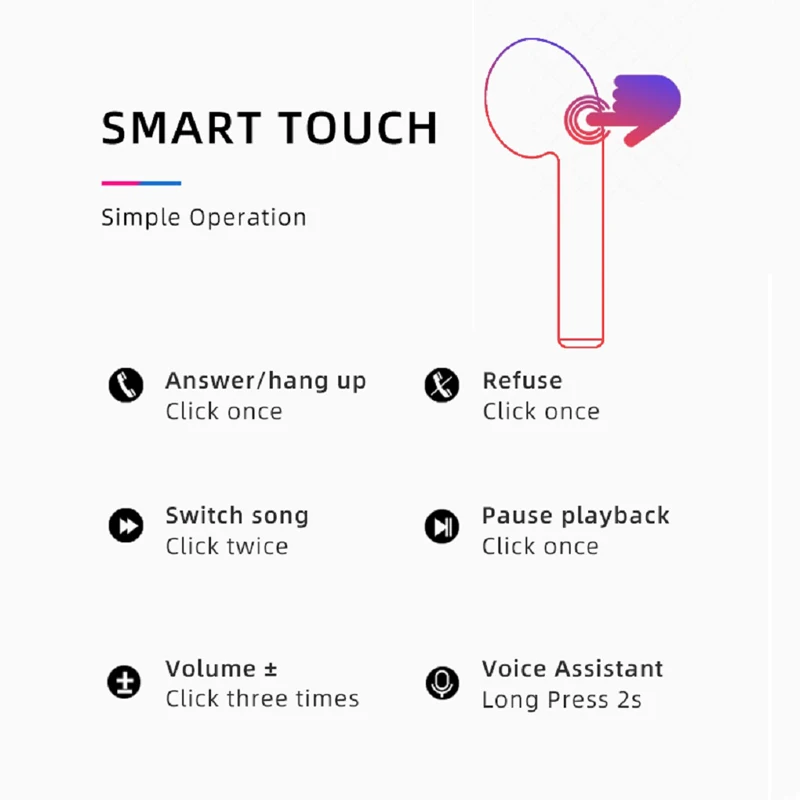 SMART TOUCH

Simple Operation

Answer/hang up
Click once

Refuse
Click once

Switch song
Click twice

Pause playback
Click once

Volume ±
Click three times

Voice Assistant
Long Press 2s